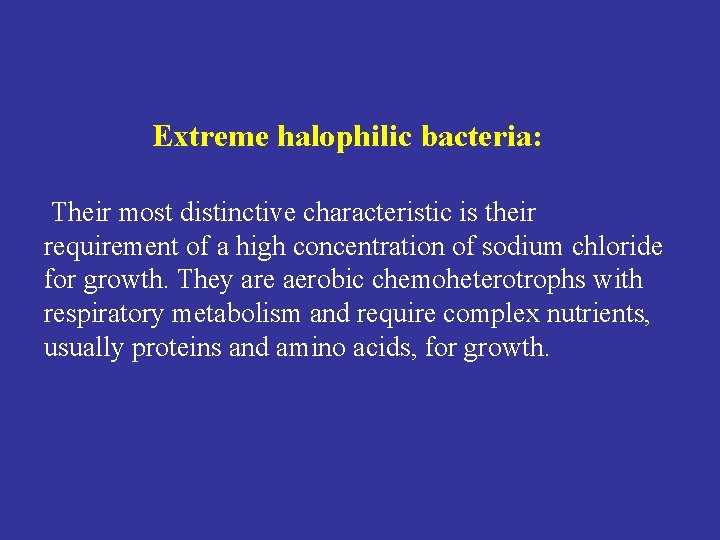 Extreme halophilic bacteria:

Their most distinctive characteristic is their requirement of a high concentration of sodium chloride for growth. They are aerobic chemoheterotrophs with respiratory metabolism and require complex nutrients, usually proteins and amino acids, for growth.